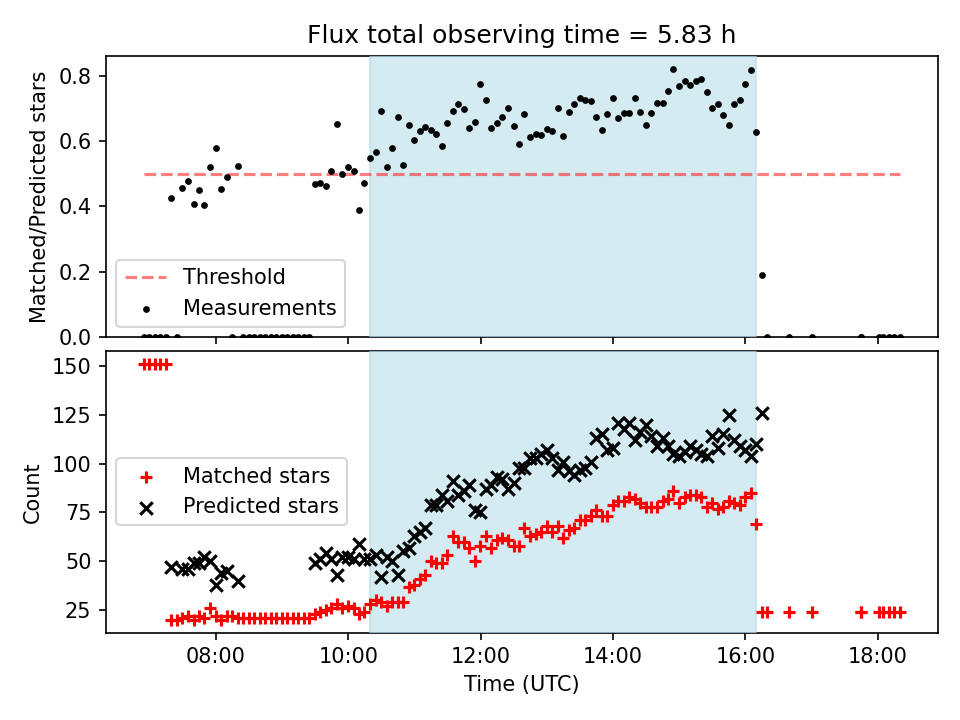 Flux total observing time = 5.83 h

Matched/Predicted stars

0.8
0.6
0.4
0.2
0.0

Threshold
Measurements

Count

150
125
100
75
50
25

Matched stars
Predicted stars

08:00
10:00
12:00
14:00
16:00
18:00

Time (UTC)